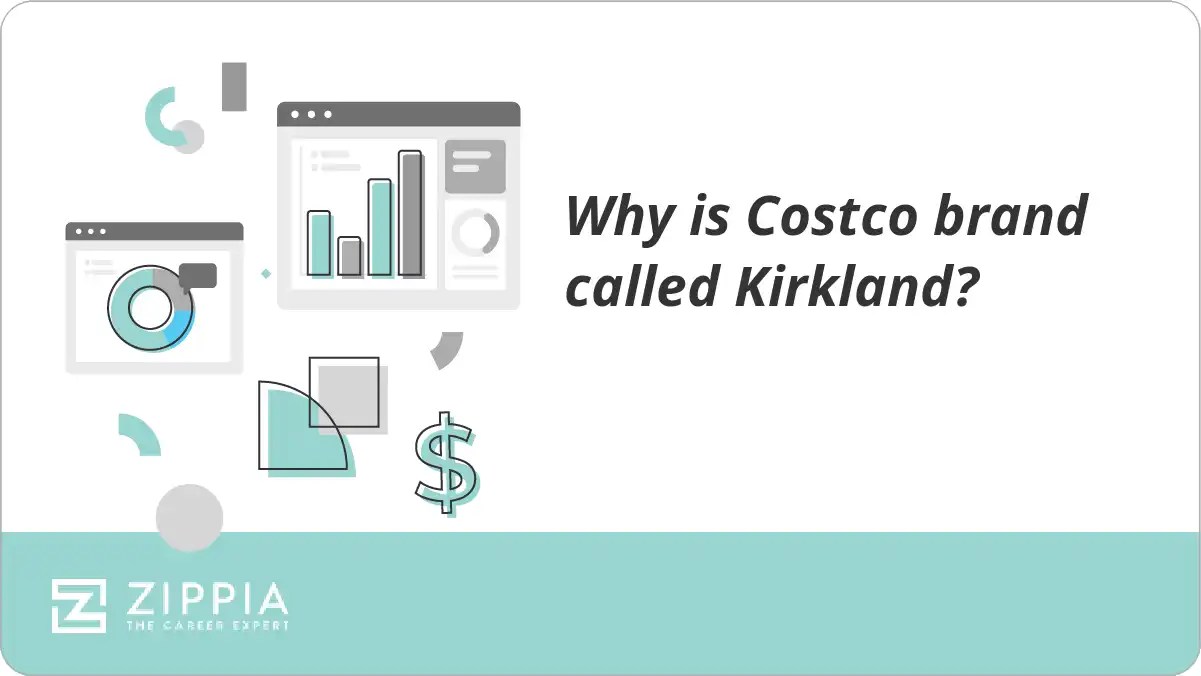 Why is Costco brand called Kirkland?

$

ZIPPIA
THE CAREER EXPERT